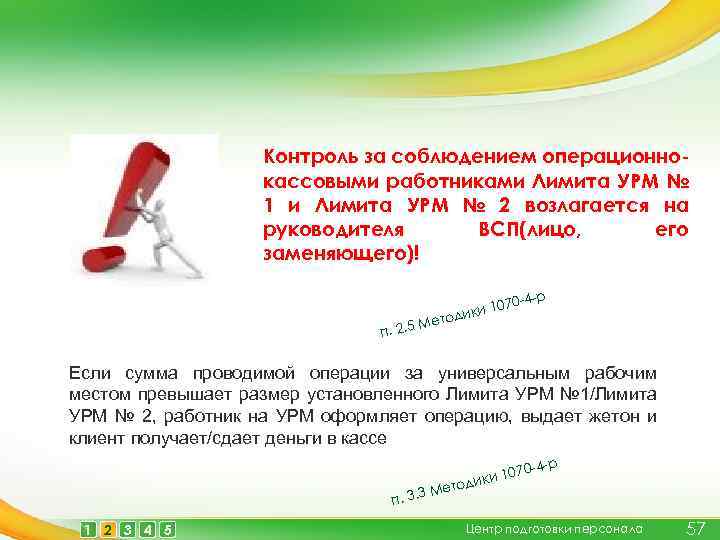 Контроль за соблюдением операционно-кассовыми работниками Лимита УРМ № 1 и Лимита УРМ № 2 возлагается на руководителя ВСП(лицо, его заменяющего)!

п. 2.5 Методики 1070-4-р

Если сумма проводимой операции за универсальным рабочим местом превышает размер установленного Лимита УРМ №1/Лимита УРМ № 2, работник на УРМ оформляет операцию, выдает жетон и клиент получает/сдает деньги в кассе

п. 3.3 Методики 1070-4-р

1 2 3 4 5

Центр подготовки персонала 57